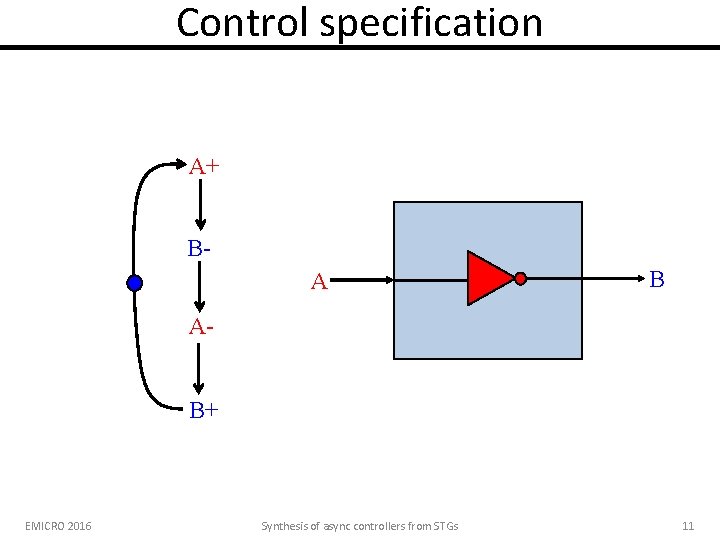 Control specification

A+

B-

A-

B+

A

B

EMICRO 2016

Synthesis of async controllers from STGs

11